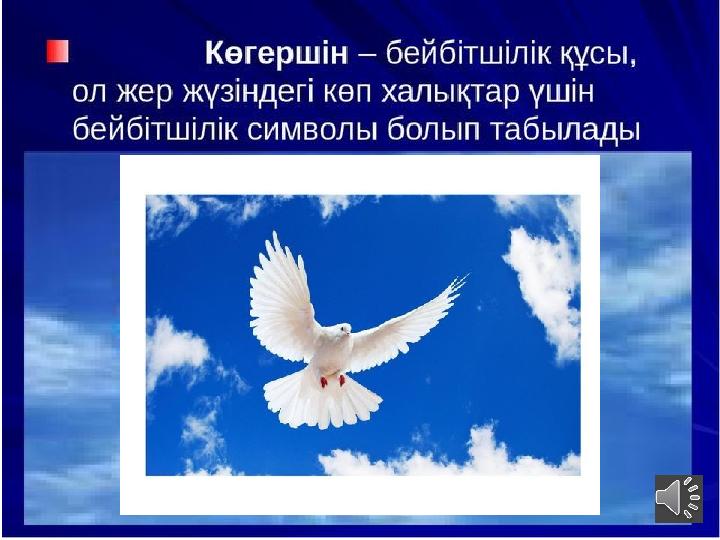 Көгершін – бейбітшілік құсы, ол жер жүзіндегі көп халықтар үшін бейбітшілік символы болып табылады